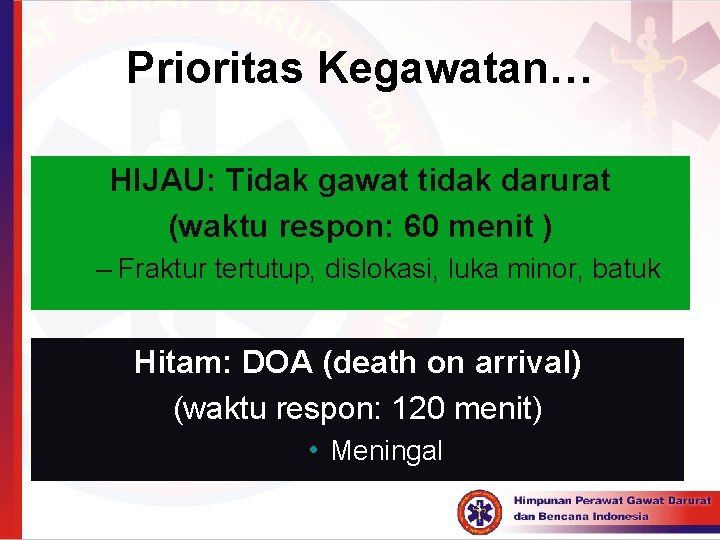 Prioritas Kegawatan…

HIJAU: Tidak gawat tidak darurat
(waktu respon: 60 menit )
– Fraktur tertutup, dislokasi, luka minor, batuk

Hitam: DOA (death on arrival)
(waktu respon: 120 menit)
• Meningal

Himpunan Perawat Gawat Darurat dan Bencana Indonesia